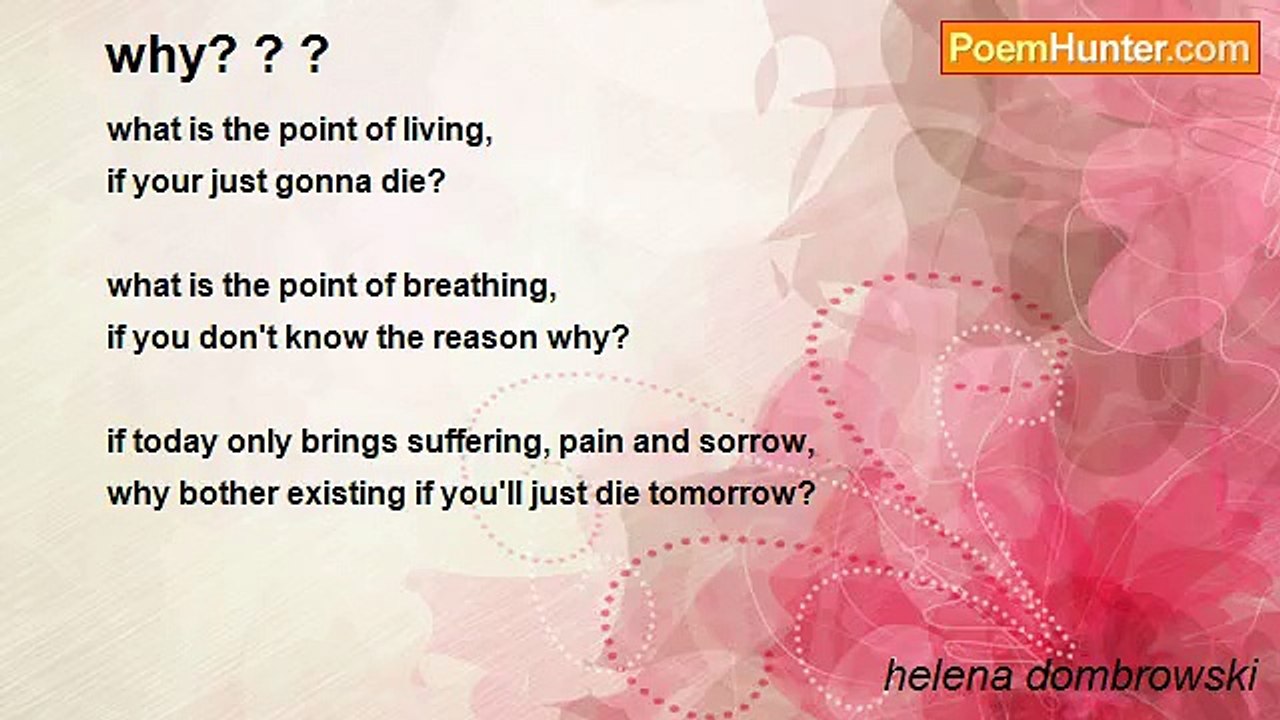 why? ? ?

PoemHunter.com

what is the point of living,
if your just gonna die?

what is the point of breathing,
if you don't know the reason why?

if today only brings suffering, pain and sorrow,
why bother existing if you'll just die tomorrow?

helena dombrowski